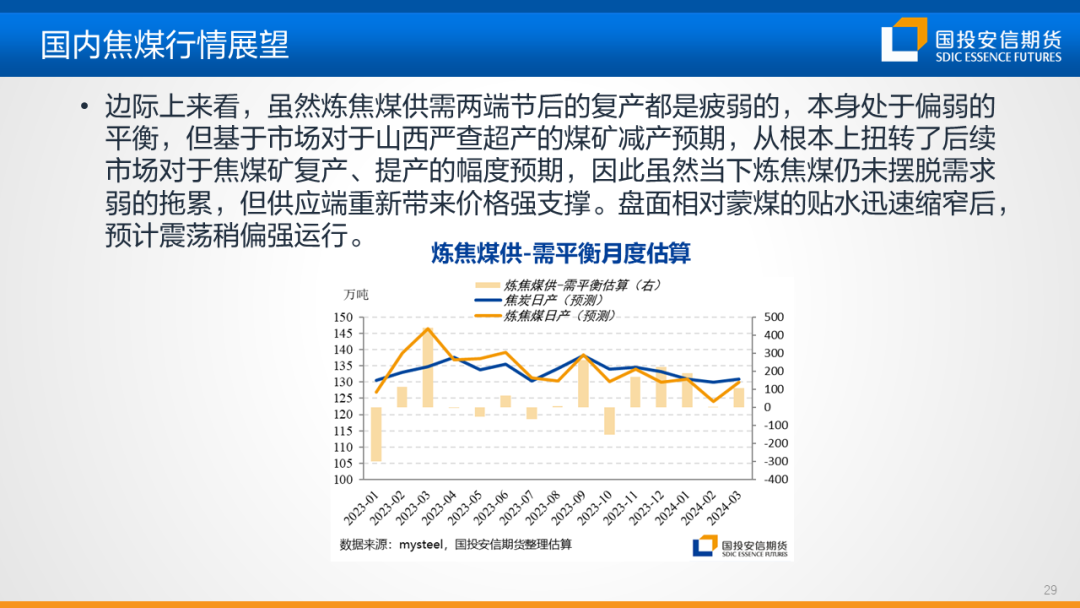 国内焦煤行情展望

国投安信期货
SDIC ESSENCE FUTURES

• 边际上来看，虽然炼焦煤供需两端节后的复产都是疲弱的，本身处于偏弱的平衡，但基于市场对于山西严查超产的煤矿减产预期，从根本上扭转了后续市场对于焦煤矿复产、提产的幅度预期，因此虽然当下炼焦煤仍未摆脱需求弱的拖累，但供应端重新带来价格强支撑。盘面相对蒙煤的贴水迅速缩窄后，预计震荡稍偏强运行。

炼焦煤供-需平衡月度估算

万吨

炼焦煤供-需平衡估算（右）
焦炭日产（预测）
炼焦煤日产（预测）

150
145
140
135
130
125
120
115
110
105
100

500
400
300
200
100
0
-100
-200
-300
-400

2023-01
2023-02
2023-03
2023-04
2023-05
2023-06
2023-07
2023-08
2023-09
2023-10
2023-11
2023-12
2024-01
2024-02
2024-03

数据来源：mysteel，国投安信期货整理估算

国投安信期货
SDIC ESSENCE FUTURES

29